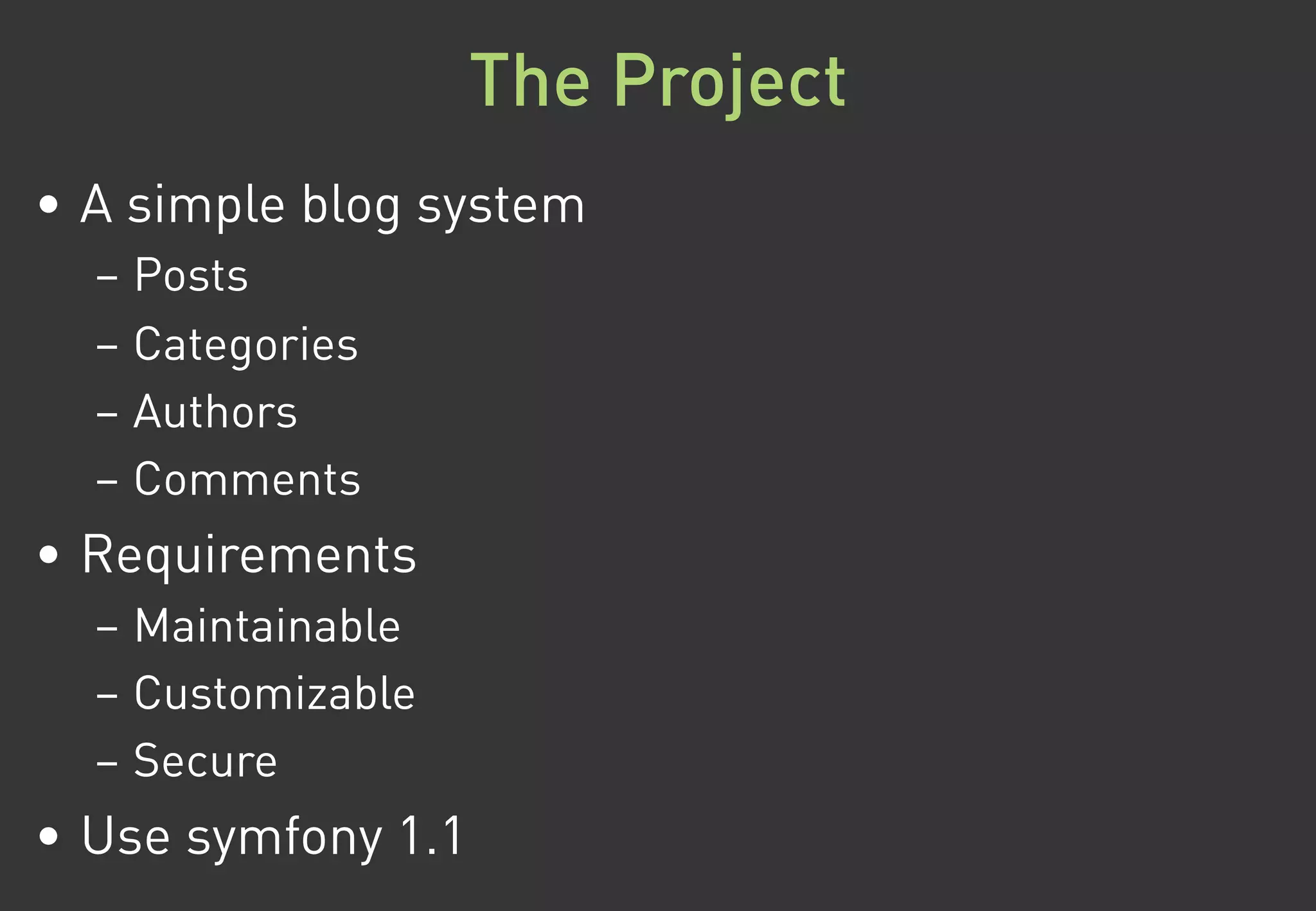 The Project

• A simple blog system
  – Posts
  – Categories
  – Authors
  – Comments
• Requirements
  – Maintainable
  – Customizable
  – Secure
• Use symfony 1.1